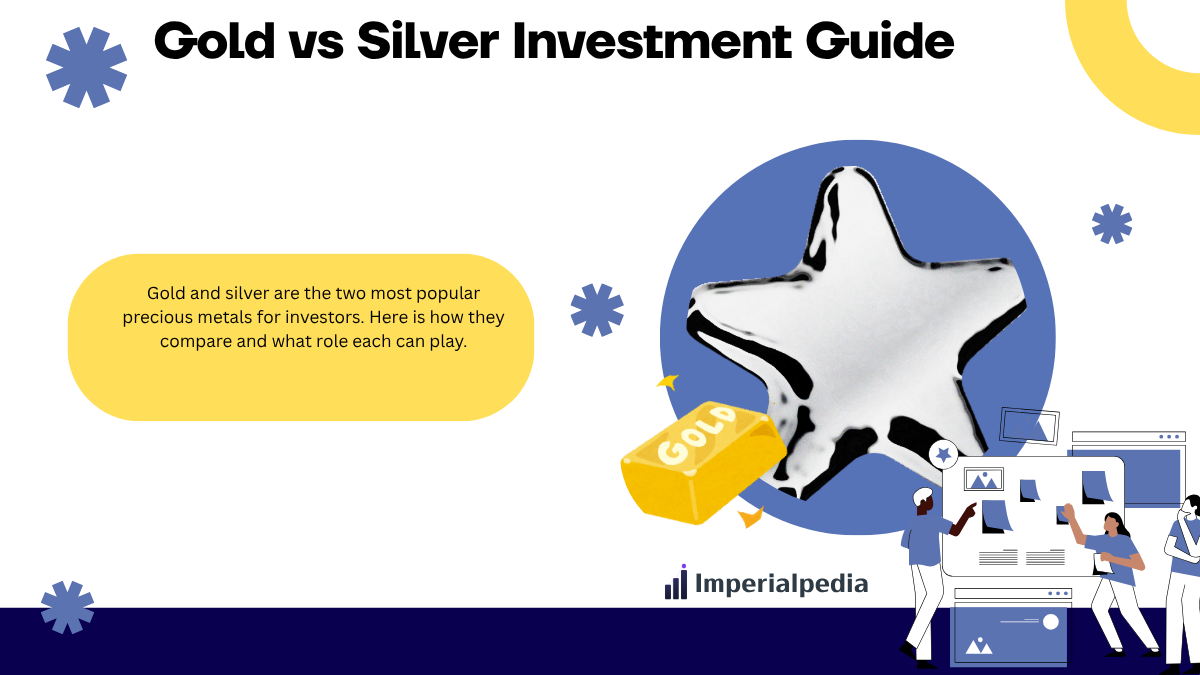 Gold vs Silver Investment Guide

Gold and silver are the two most popular precious metals for investors. Here is how they compare and what role each can play.

GOLD

Imperialpedia